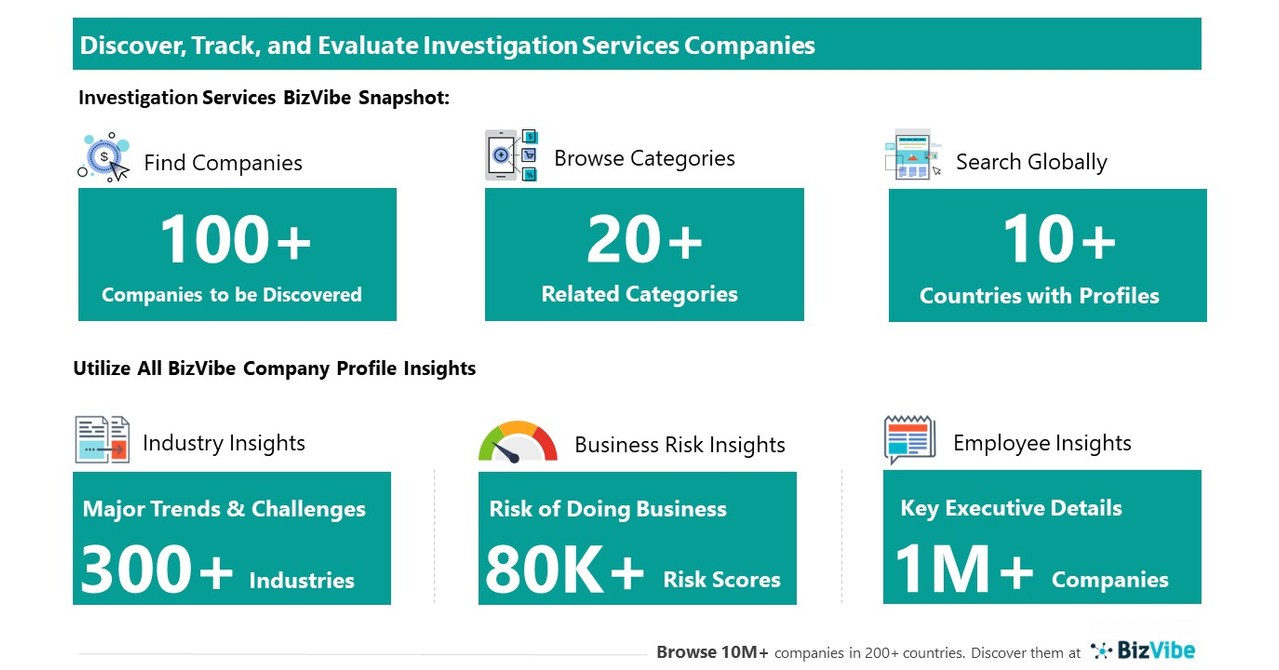 Discover, Track, and Evaluate Investigation Services Companies

Investigation Services BizVibe Snapshot:

Find Companies

100+
Companies to be Discovered

Browse Categories

20+
Related Categories

Search Globally

10+
Countries with Profiles

Utilize All BizVibe Company Profile Insights

Industry Insights

Major Trends & Challenges
300+ Industries

Business Risk Insights

Risk of Doing Business
80K+ Risk Scores

Employee Insights

Key Executive Details
1M+ Companies

Browse 10M+ companies in 200+ countries. Discover them at BizVibe